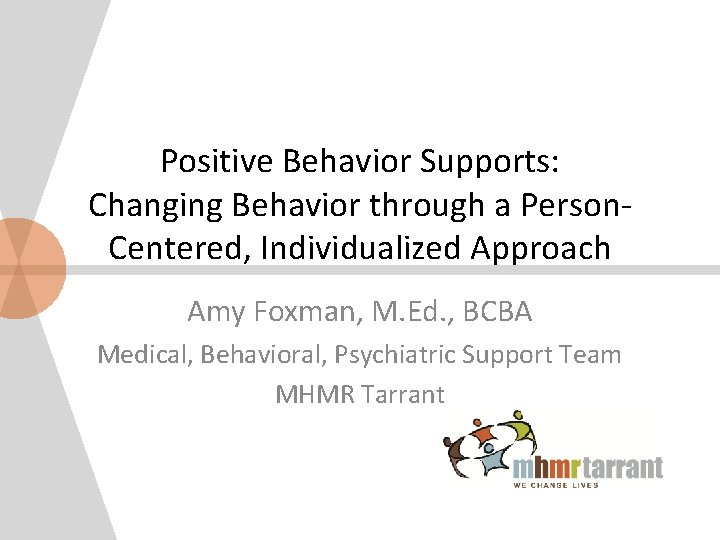 Positive Behavior Supports: Changing Behavior through a Person-Centered, Individualized Approach

Amy Foxman, M.Ed., BCBA

Medical, Behavioral, Psychiatric Support Team

MHMR Tarrant

mhmrtarrant

WE CHANGE LIVES